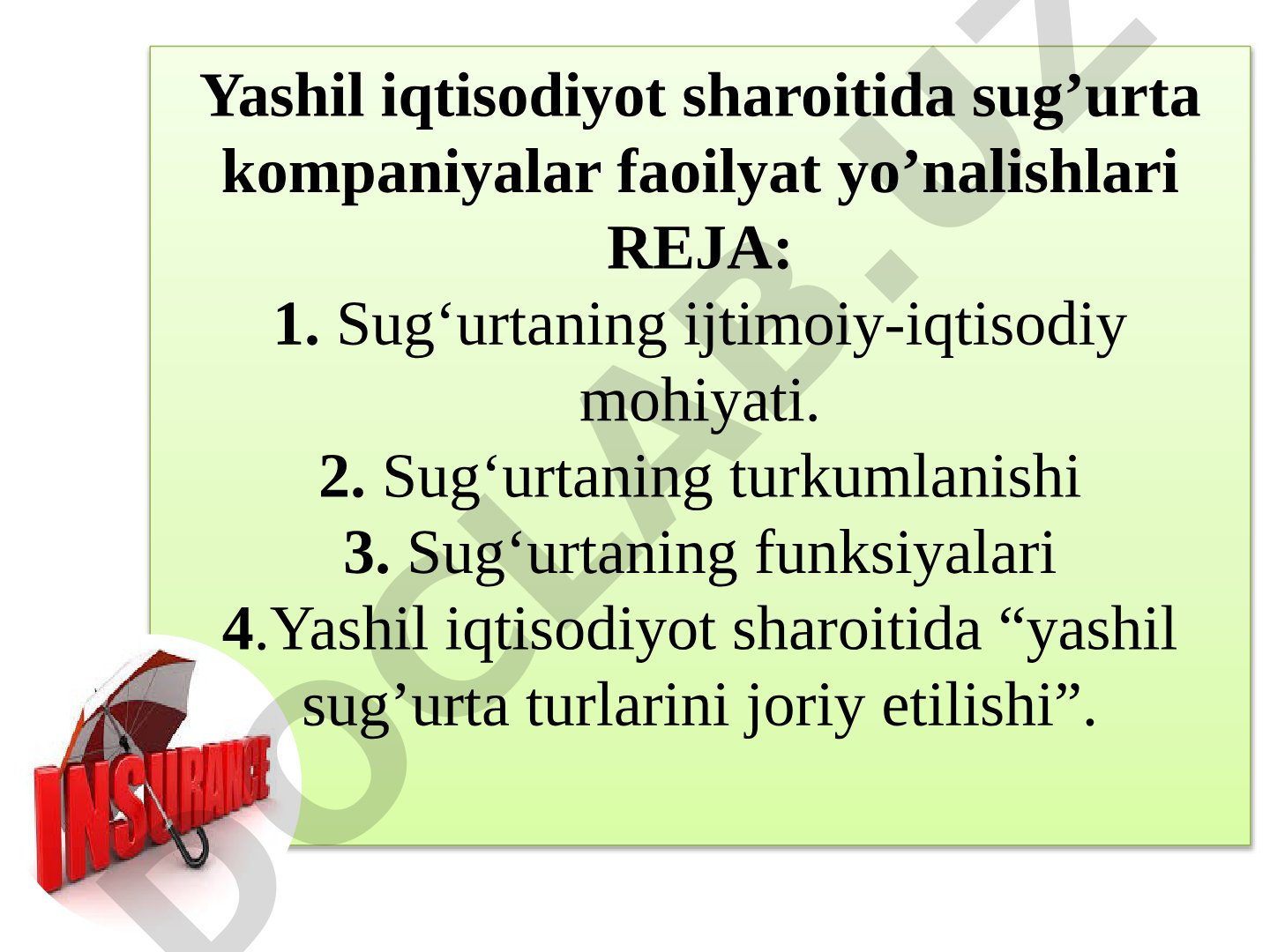 Yashil iqtisodiyot sharoitida sug’urta kompaniyalar faoilyat yo’nalishlari
REJA:
1. Sug‘urtaning ijtimoiy-iqtisodiy mohiyati.
2. Sug‘urtaning turkumlanishi
3. Sug‘urtaning funksiyalari
4.Yashil iqtisodiyot sharoitida “yashil sug’urta turlarini joriy etilishi”.

INSURANCE

DOCLAB.UZ